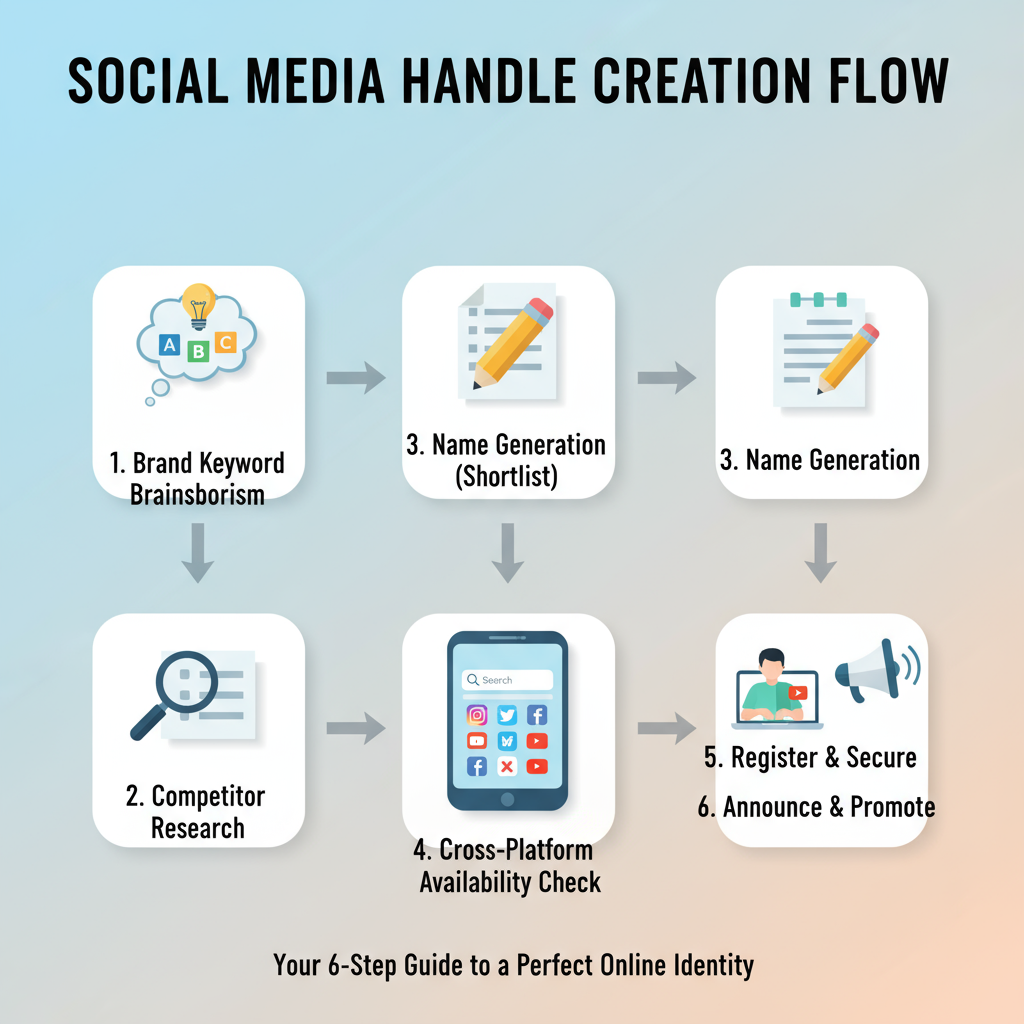 SOCIAL MEDIA HANDLE CREATION FLOW

A B C

1. Brand Keyword Brainsborism

3. Name Generation (Shortlist)

3. Name Generation

2. Competitor Research

Search

4. Cross-Platform Availability Check

5. Register & Secure

6. Announce & Promote

Your 6-Step Guide to a Perfect Online Identity